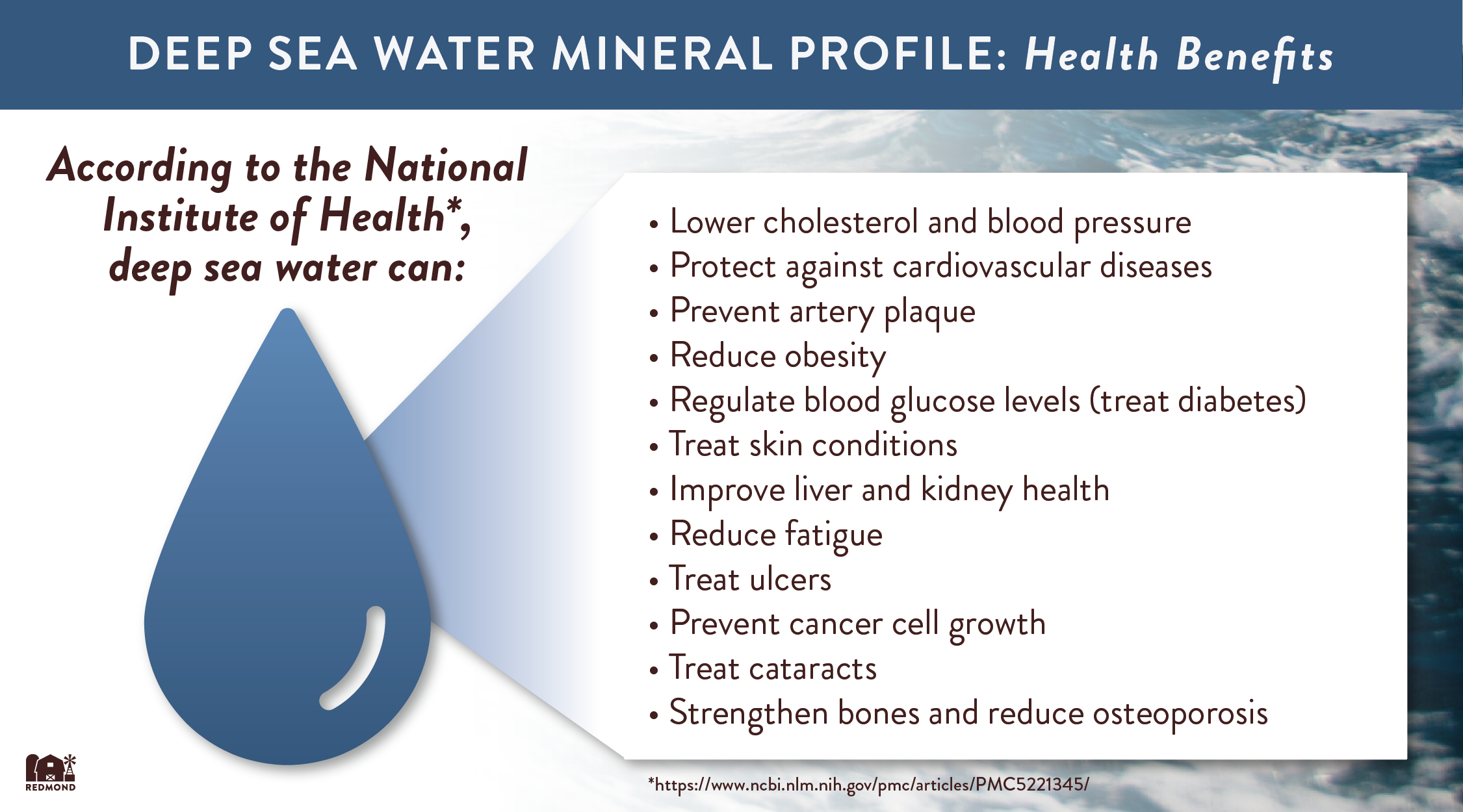 DEEP SEA WATER MINERAL PROFILE: Health Benefits

According to the National Institute of Health*, deep sea water can:

• Lower cholesterol and blood pressure
• Protect against cardiovascular diseases
• Prevent artery plaque
• Reduce obesity
• Regulate blood glucose levels (treat diabetes)
• Treat skin conditions
• Improve liver and kidney health
• Reduce fatigue
• Treat ulcers
• Prevent cancer cell growth
• Treat cataracts
• Strengthen bones and reduce osteoporosis

*https://www.ncbi.nlm.nih.gov/pmc/articles/PMC5221345/

REDMOND